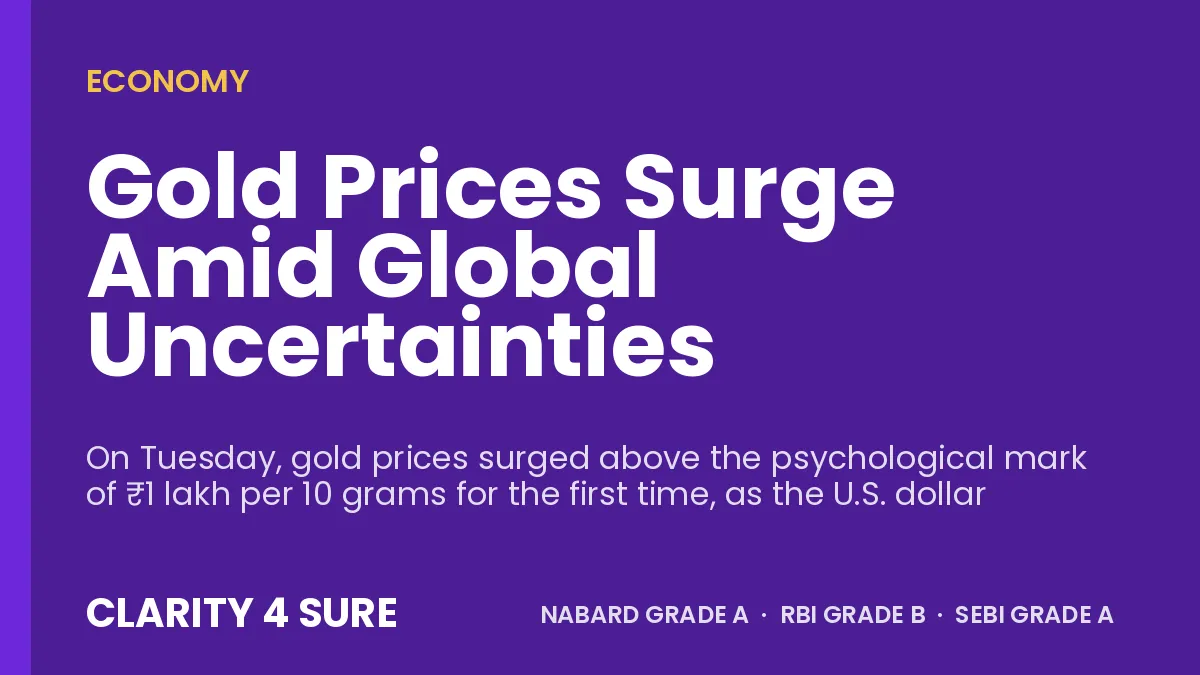 ECONOMY

Gold Prices Surge Amid Global Uncertainties

On Tuesday, gold prices surged above the psychological mark of ₹1 lakh per 10 grams for the first time, as the U.S. dollar

CLARITY 4 SURE

NABARD GRADE A · RBI GRADE B · SEBI GRADE A